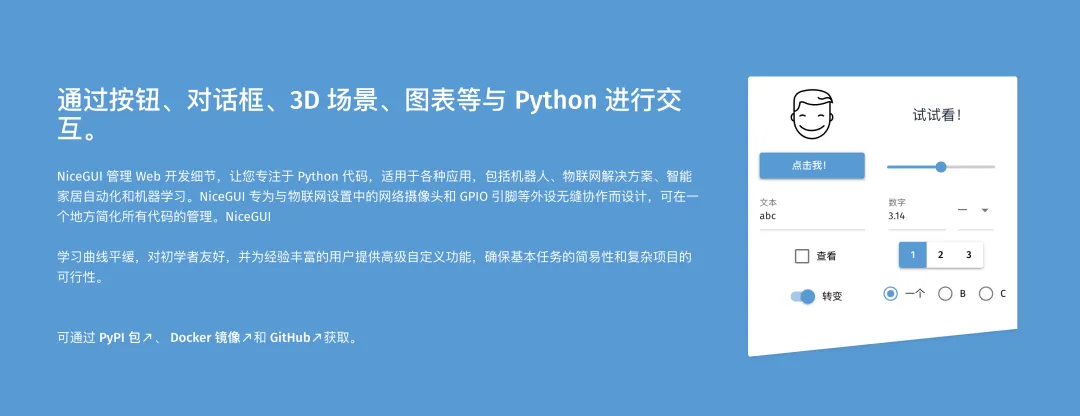 通过按钮、对话框、3D 场景、图表等与 Python 进行交互。

NiceGUI 管理 Web 开发细节，让您专注于 Python 代码，适用于各种应用，包括机器人、物联网解决方案、智能家居自动化和机器学习。NiceGUI 专为与物联网设置中的网络摄像头和 GPIO 引脚等外设无缝协作而设计，可在一个地方简化所有代码的管理。NiceGUI

学习曲线平缓，对初学者友好，并为经验丰富的用户提供高级自定义功能，确保基本任务的简易性和复杂项目的可行性。

可通过 PyPI 包↗、 Docker 镜像↗和 GitHub↗获取。

试试看！

点击我！

文本
abc

数字
3.14

一

查看

1 2 3

转变

一个 B C